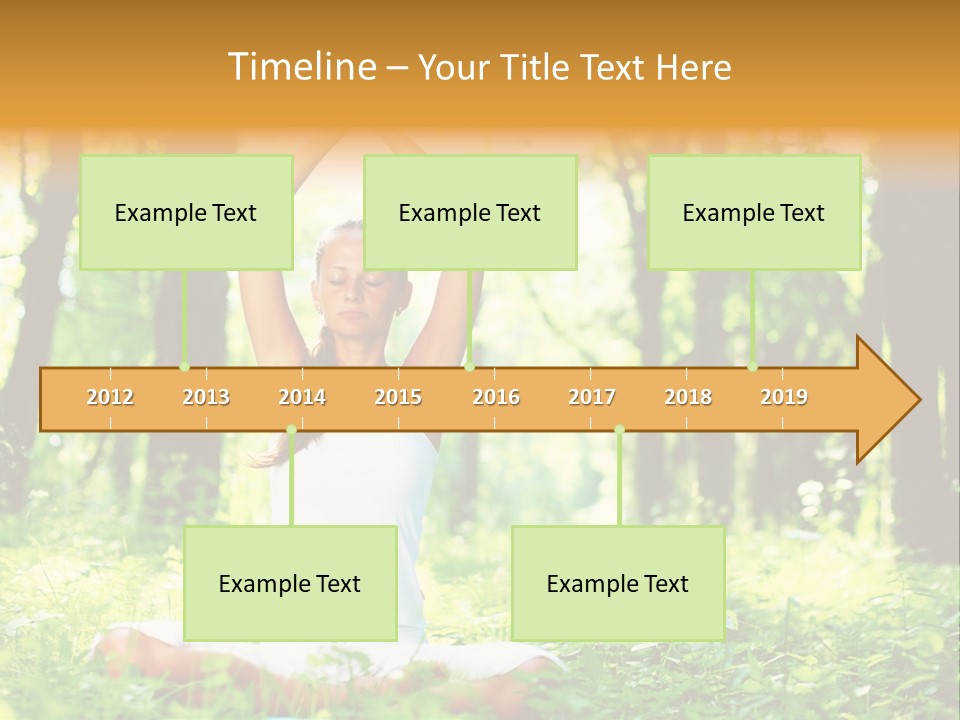 Timeline – Your Title Text Here

Example Text

Example Text

Example Text

2012 2013 2014 2015 2016 2017 2018 2019

Example Text

Example Text